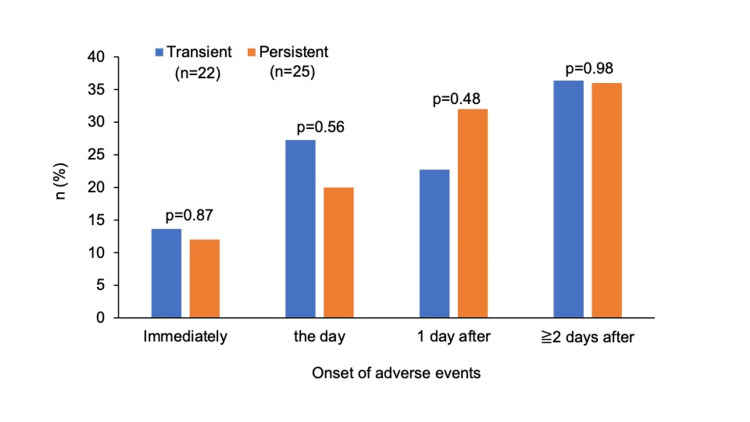 Transient (n=22)
Persistent (n=25)

n (%)

40
35
30
25
20
15
10
5
0

p=0.87
p=0.56
p=0.48
p=0.98

Immediately
the day
1 day after
≧2 days after

Onset of adverse events